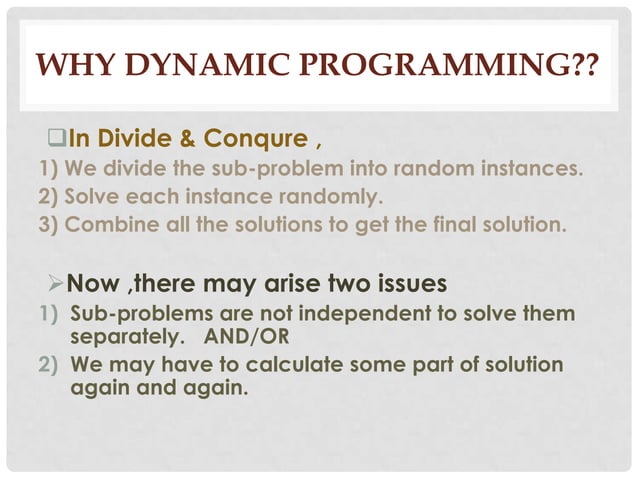 WHY DYNAMIC PROGRAMMING??

❑In Divide & Conqure ,

1) We divide the sub-problem into random instances.
2) Solve each instance randomly.
3) Combine all the solutions to get the final solution.

➢Now ,there may arise two issues

1) Sub-problems are not independent to solve them separately. AND/OR
2) We may have to calculate some part of solution again and again.